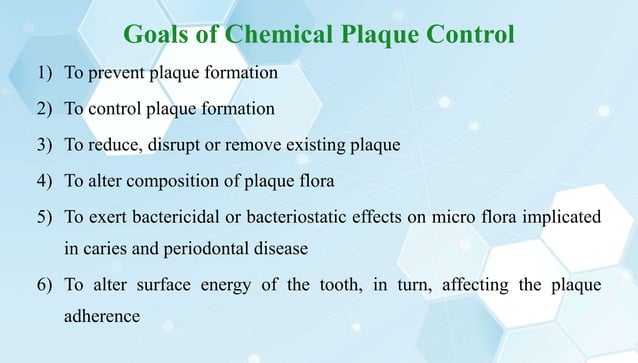 Goals of Chemical Plaque Control

1) To prevent plaque formation

2) To control plaque formation

3) To reduce, disrupt or remove existing plaque

4) To alter composition of plaque flora

5) To exert bactericidal or bacteriostatic effects on micro flora implicated in caries and periodontal disease

6) To alter surface energy of the tooth, in turn, affecting the plaque adherence